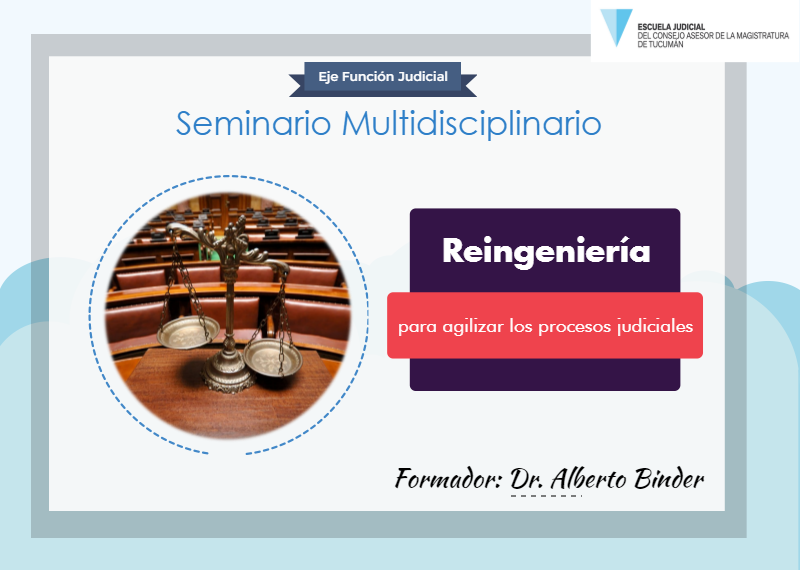 ESCUELA JUDICIAL
DEL CONSEJO ASESOR DE LA MAGISTRATURA
DE TUCUMÁN

Eje Función Judicial

Seminario Multidisciplinario

Reingeniería

para agilizar los procesos judiciales

Formador: Dr. Alberto Binder